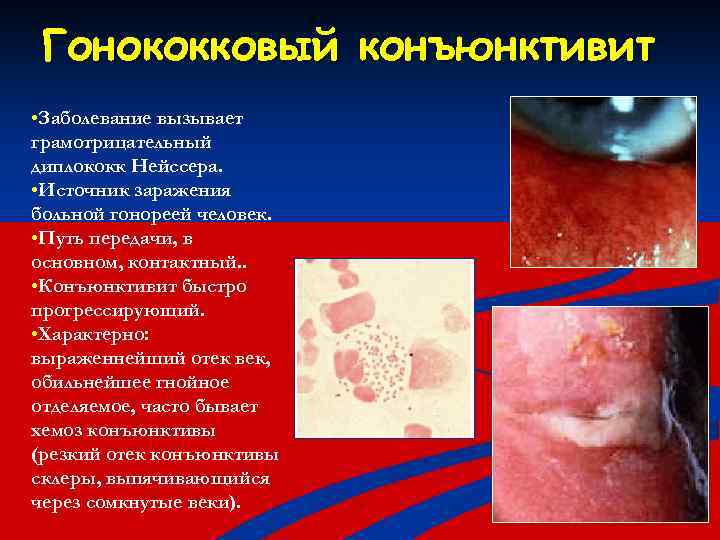 Гонококковый конъюнктивит

•Заболевание вызывает грамотрицательный диплококк Нейссера.
•Источник заражения больной гонореей человек.
•Путь передачи, в основном, контактный..
•Конъюнктивит быстро прогрессирующий.
•Характерно: выраженнейший отек век, обильнейшее гнойное отделяемое, часто бывает хемоз конъюнктивы (резкий отек конъюнктивы склеры, выпячивающийся через сомкнутые веки).